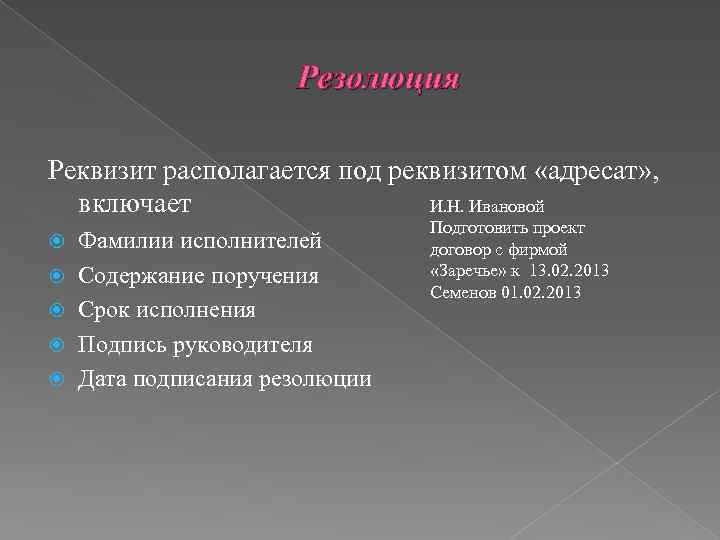 Резолюция

Реквизит располагается под реквизитом «адресат», включает

Фамилии исполнителей
Содержание поручения
Срок исполнения
Подпись руководителя
Дата подписания резолюции

И.Н. Ивановой
Подготовить проект договор с фирмой «Заречье» к 13.02.2013
Семенов 01.02.2013